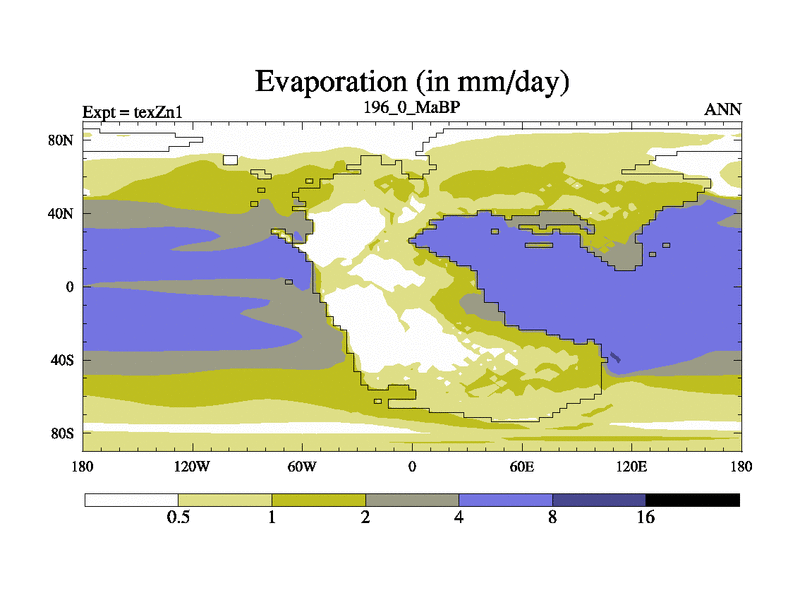 Evaporation (in mm/day)

Expt = texZn1

196_0_MaBP

ANN

80N

40N

0

40S

80S

180

120W

60W

0

60E

120E

180

0.5

1

2

4

8

16